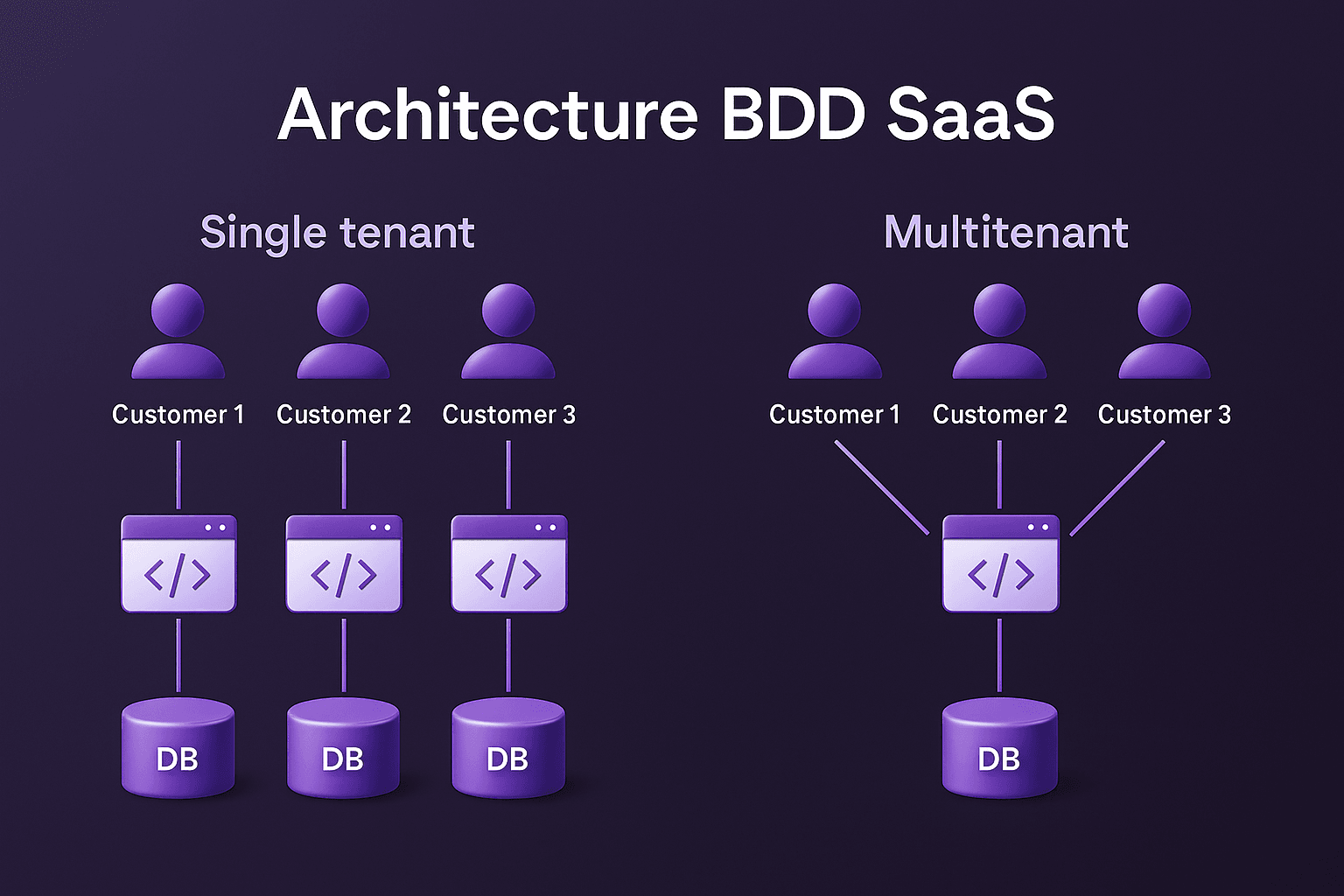 Architecture BDD SaaS

Single tenant

Customer 1 Customer 2 Customer 3

</>
</>
</>

DB DB DB

Multitenant

Customer 1 Customer 2 Customer 3

</>

DB